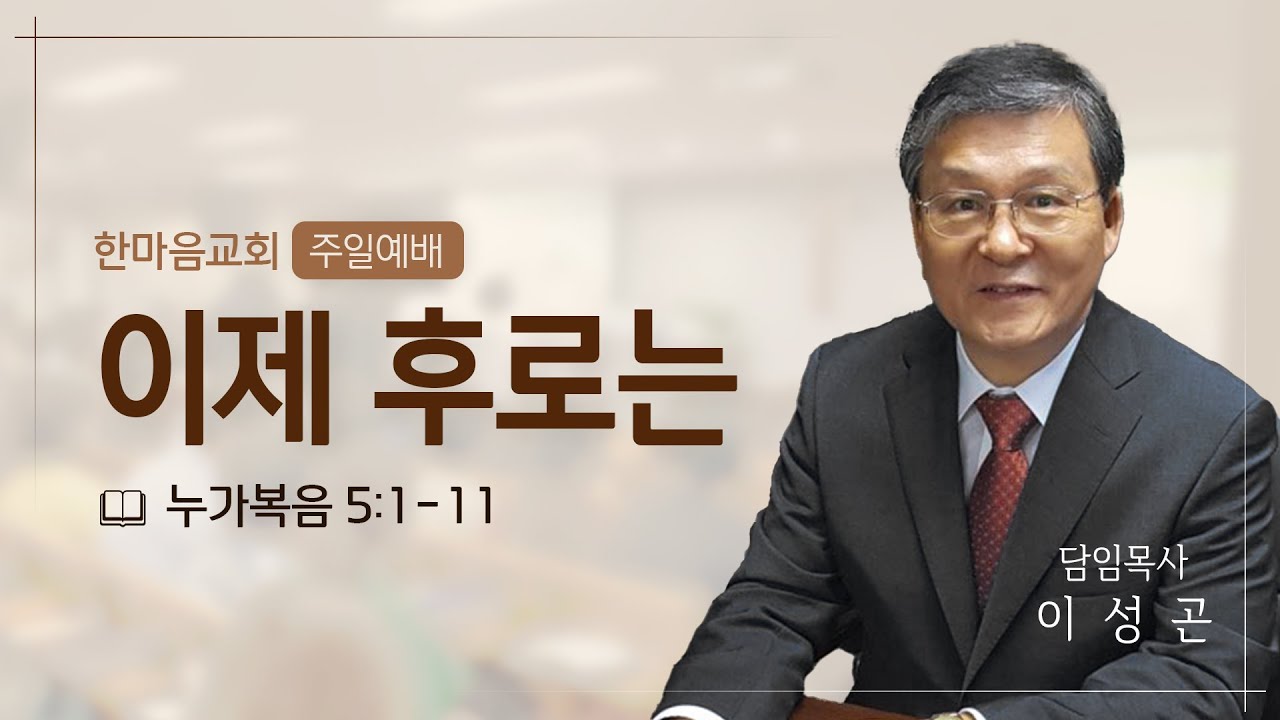 한마음교회 주일예배

이제 후로는

누가복음 5:1-11

담임목사
이 성 곤